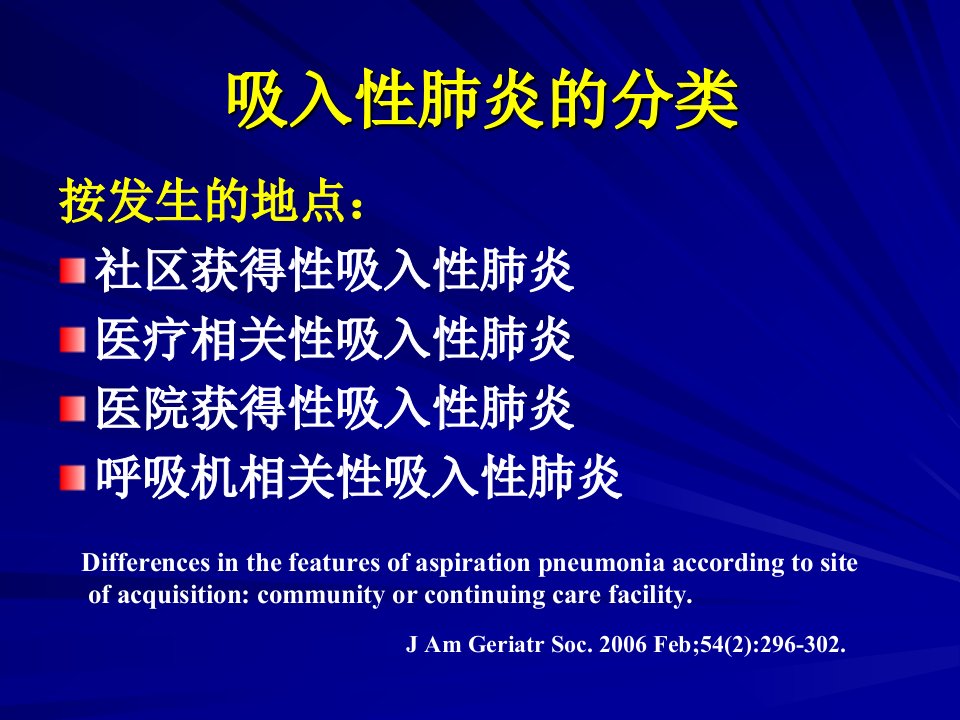 吸入性肺炎的分类

按发生的地点：

社区获得性吸入性肺炎

医疗相关性吸入性肺炎

医院获得性吸入性肺炎

呼吸机相关性吸入性肺炎

Differences in the features of aspiration pneumonia according to site of acquisition: community or continuing care facility.

J Am Geriatr Soc. 2006 Feb;54(2):296-302.